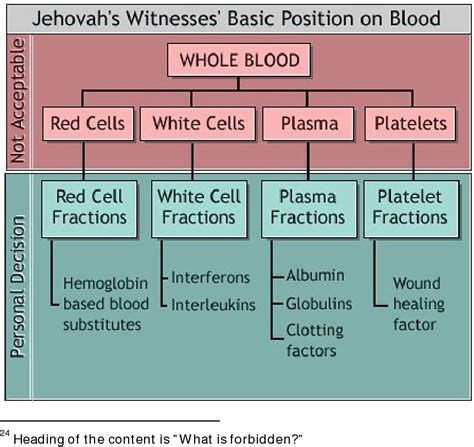 Jehovah's Witnesses' Basic Position on Blood

Not Acceptable

WHOLE BLOOD

Red Cells

White Cells

Plasma

Platelets

Personal Decision

Red Cell Fractions

White Cell Fractions

Plasma Fractions

Platelet Fractions

Hemoglobin based blood substitutes

Interferons

Interleukins

Albumin

Globulins

Clotting factors

Wound healing factor

$^{24}$ Heading of the content is "What is forbidden?"